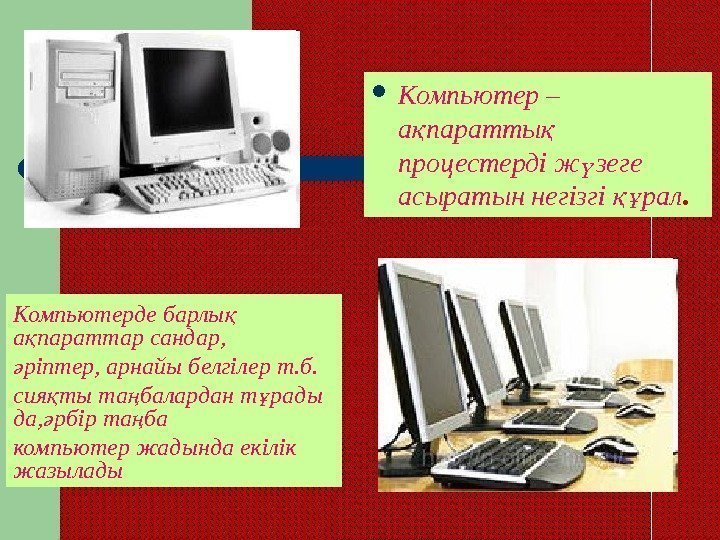 • Компьютер – ақпараттық процестерді жүзеге асыратын негізгі құрал.

Компьютерде барлық ақпараттар сандар,
әріптер, арнайы белгілер т.б.
сияқты таңбалардан тұрады да,әрбір таңба
компьютер жадында екілік жазылады